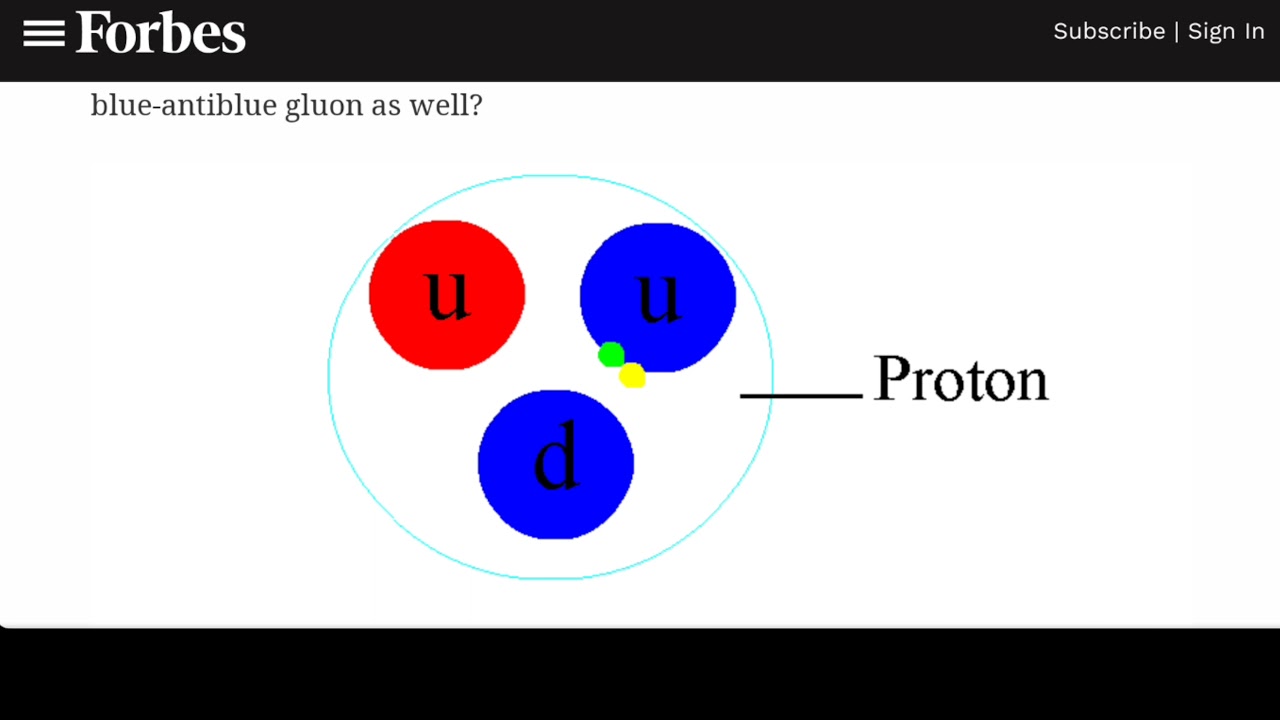 Forbes

Subscribe | Sign In

blue-antiblue gluon as well?

u

u

d

Proton